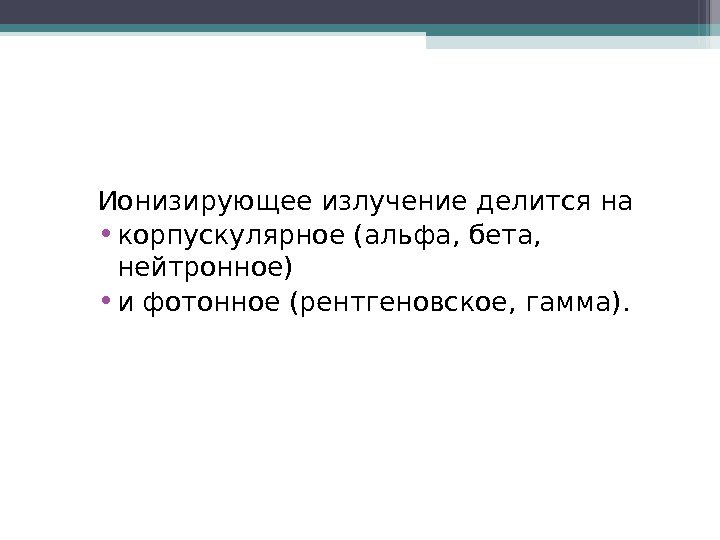 Ионизирующее излучение делится на
• корпускулярное (альфа, бета, нейтронное)
• и фотонное (рентгеновское, гамма).